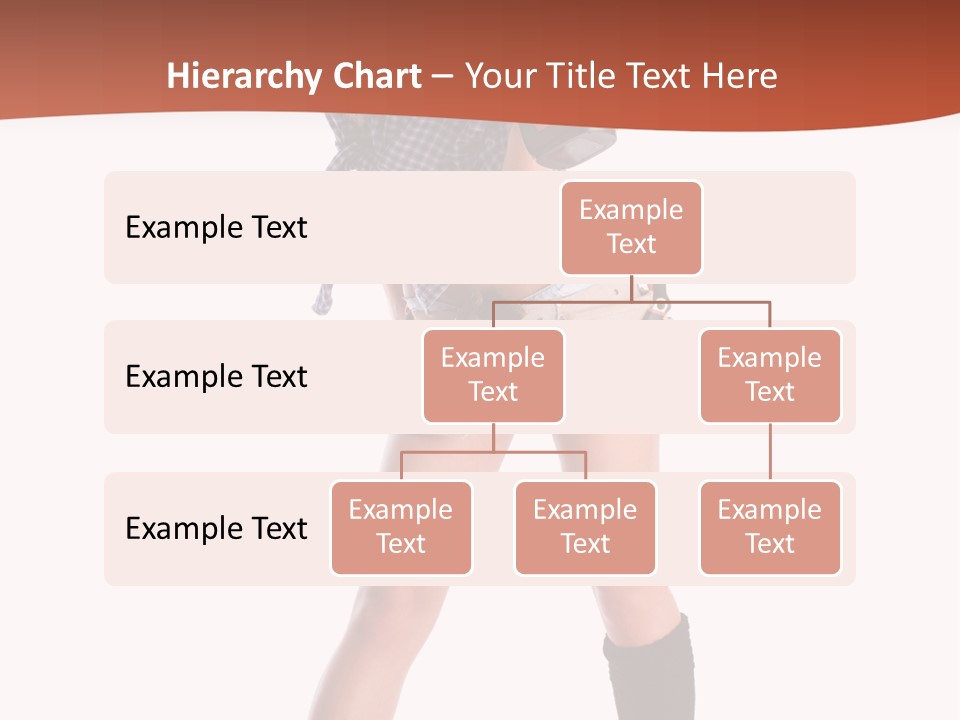 Hierarchy Chart – Your Title Text Here

Example Text

Example Text

Example Text

Example Text

Example Text

Example Text

Example Text

Example Text

Example Text